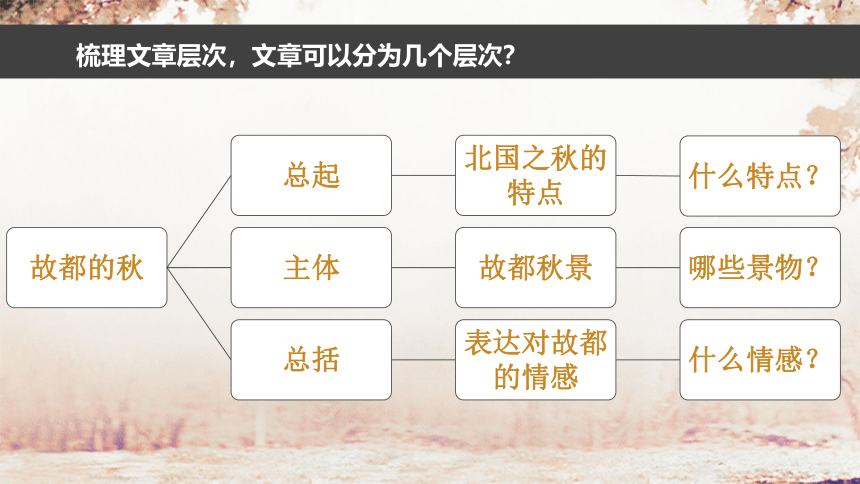 梳理文章层次，文章可以分为几个层次？

故都的秋

总起

北国之秋的特点

什么特点？

主体

故都秋景

哪些景物？

总括

表达对故都的情感

什么情感？